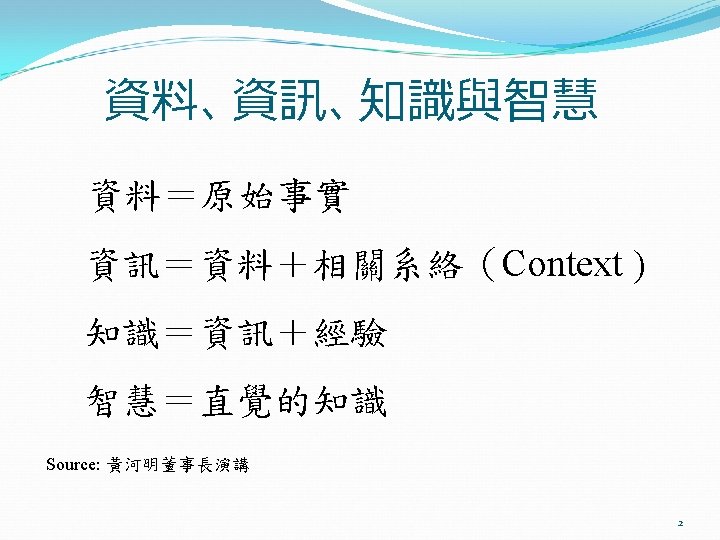 資料、資訊、知識與智慧

資料＝原始事實

資訊＝資料＋相關系絡（Context）

知識＝資訊＋經驗

智慧＝直覺的知識

Source: 黃河明董事長演講

2